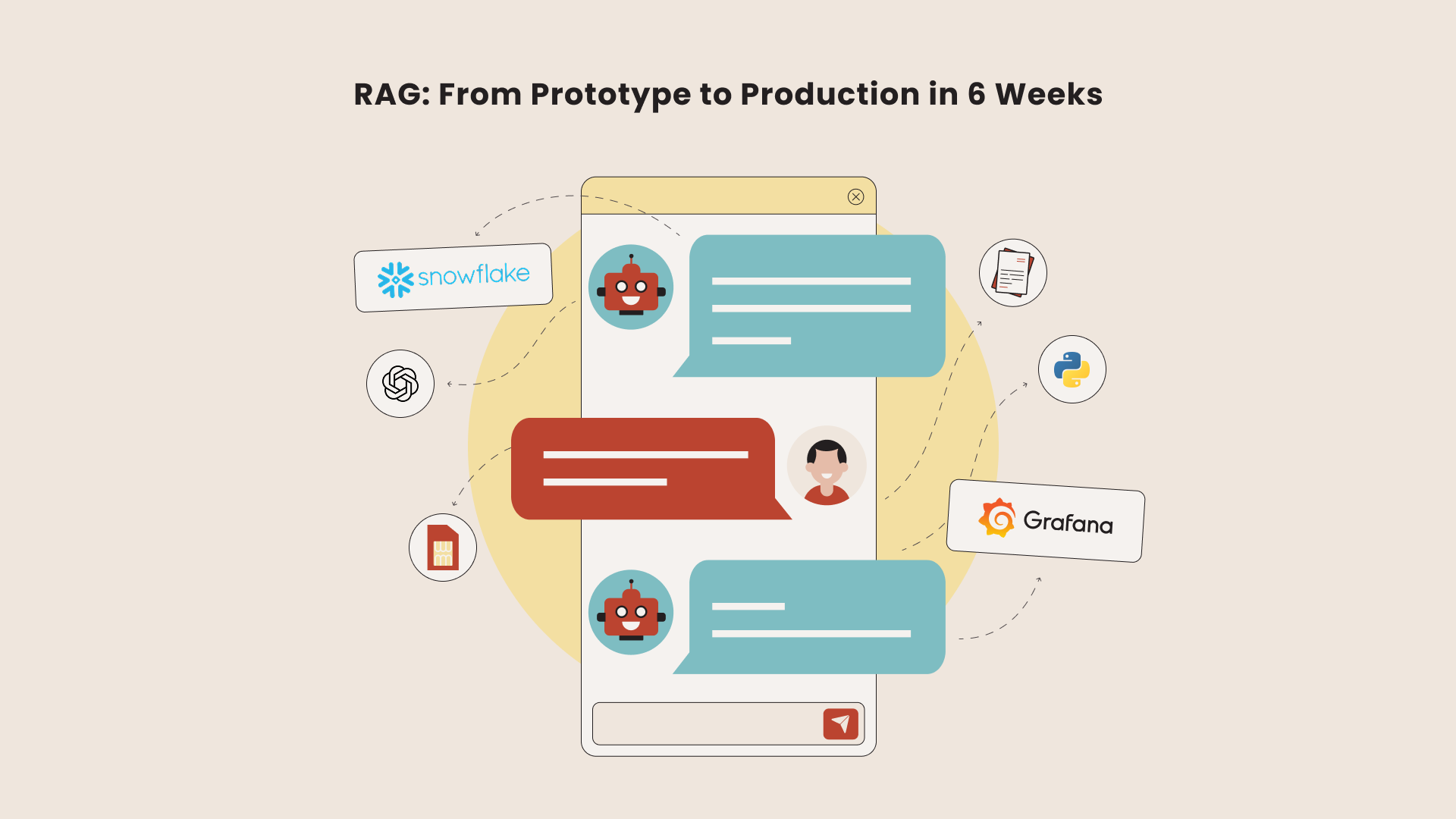 RAG: From Prototype to Production in 6 Weeks

snowflake

Grafana